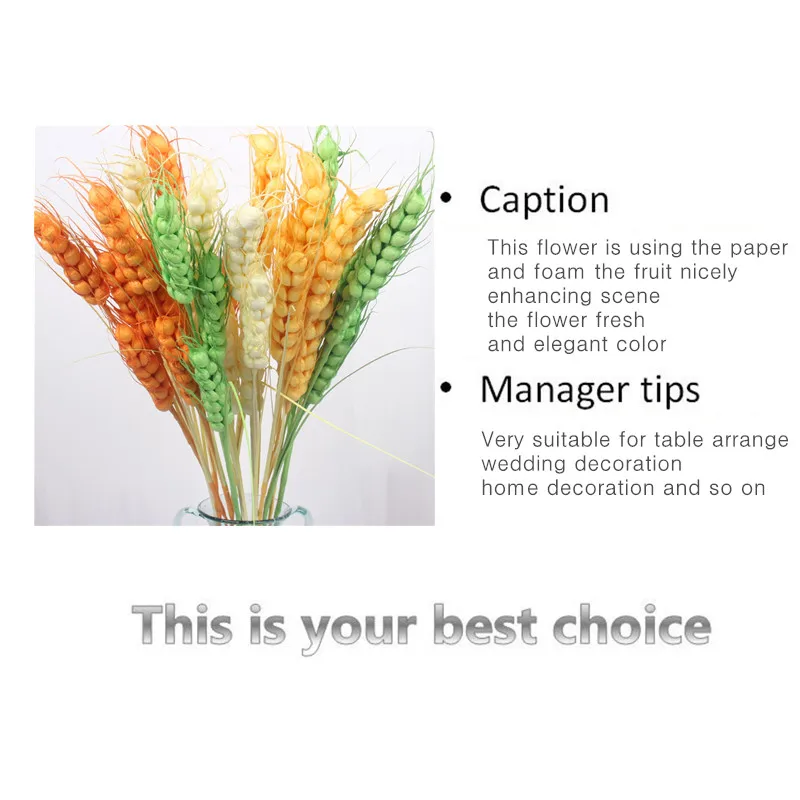 • Caption

This flower is using the paper and foam the fruit nicely enhancing scene the flower fresh and elegant color

• Manager tips

Very suitable for table arrange wedding decoration home decoration and so on

This is your best choice